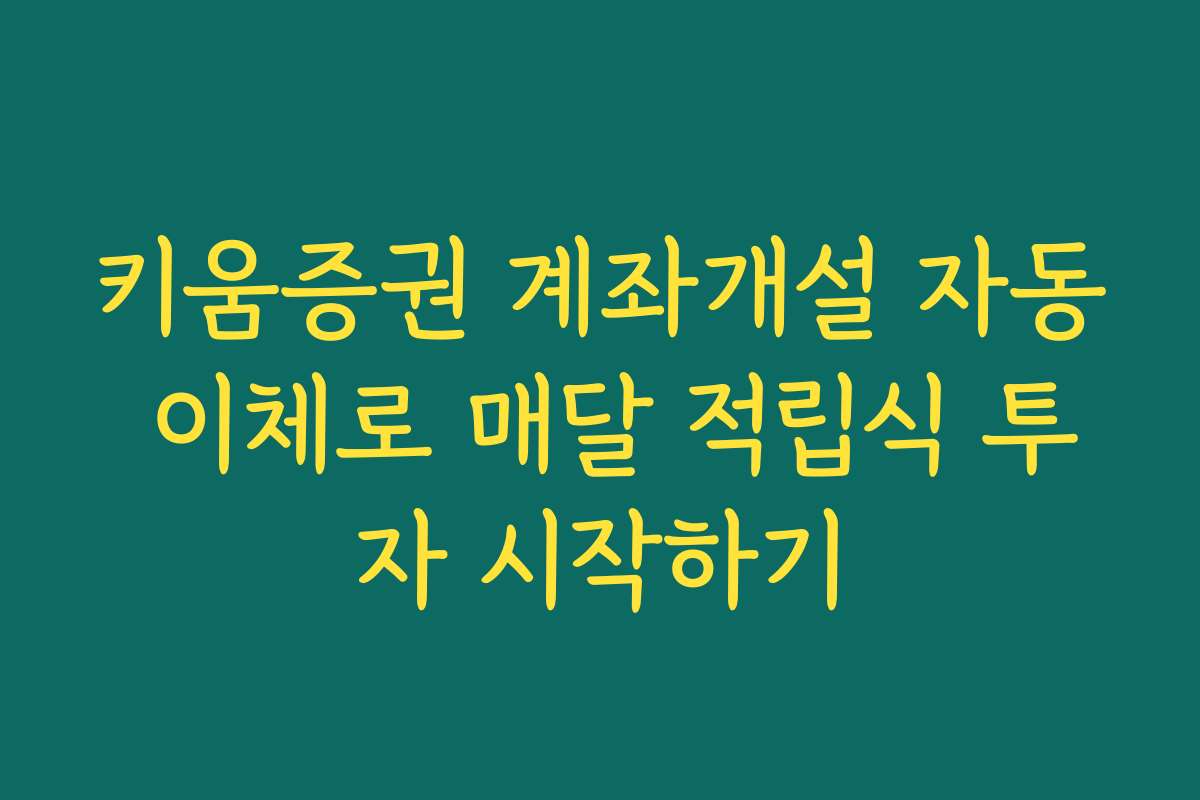 키움증권 계좌개설 자동 이체로 매달 적립식 투자 시작하기